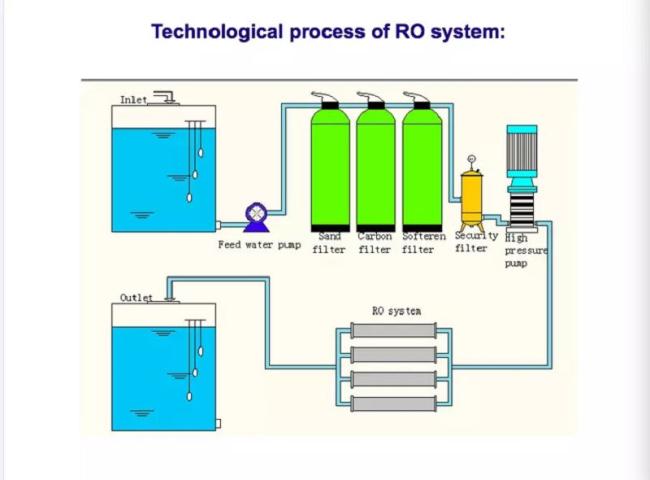 Technological process of RO system:

Inlet

Feed water pump

Sand filter

Carbon filter

Softeren filter

Security filter

High pressure pump

Outlet

RO system